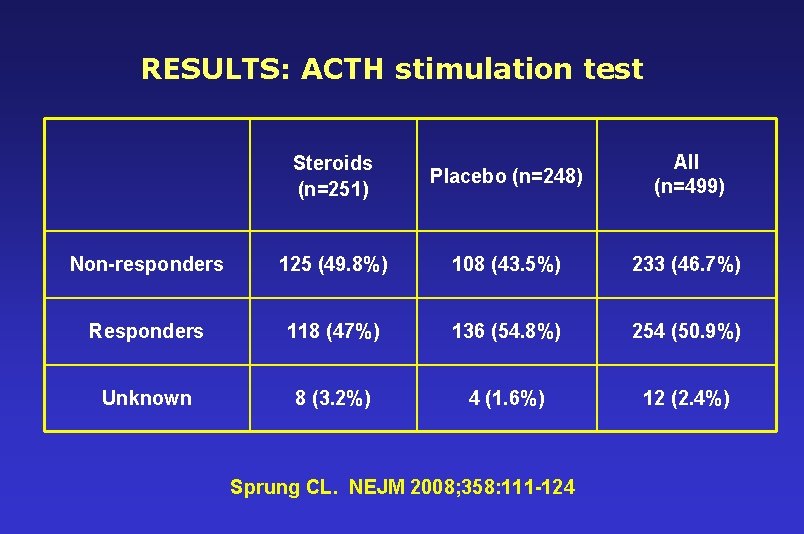 RESULTS: ACTH stimulation test

| | Steroids (n=251) | Placebo (n=248) | All (n=499) |
|---|---|---|---|
| Non-responders | 125 (49.8%) | 108 (43.5%) | 233 (46.7%) |
| Responders | 118 (47%) | 136 (54.8%) | 254 (50.9%) |
| Unknown | 8 (3.2%) | 4 (1.6%) | 12 (2.4%) |

Sprung CL. NEJM 2008;358:111-124